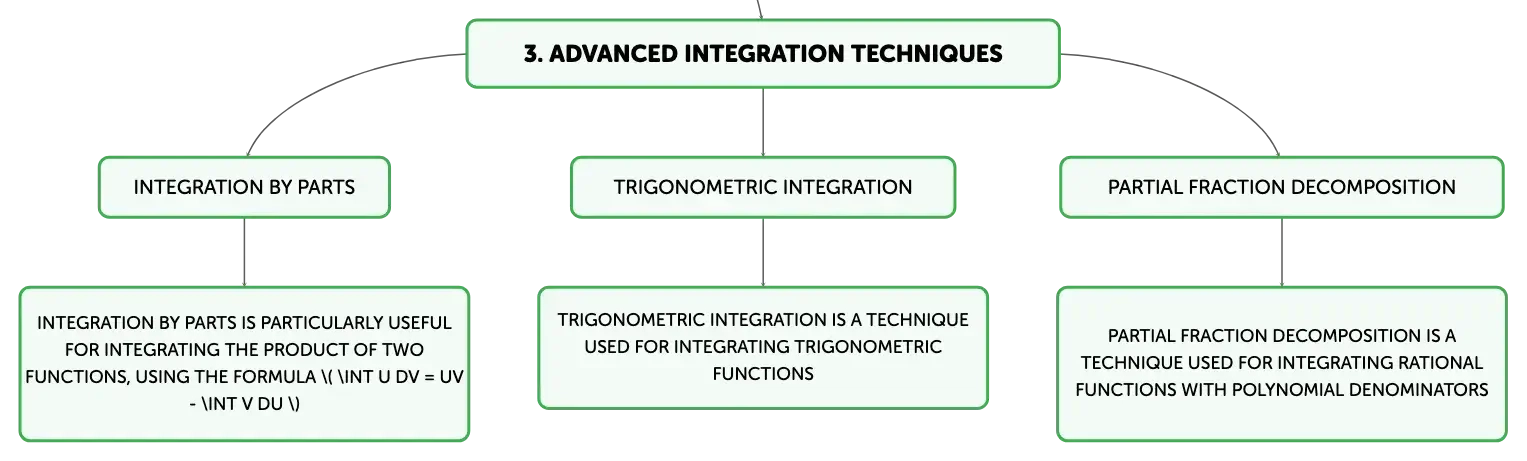 3. ADVANCED INTEGRATION TECHNIQUES

INTEGRATION BY PARTS

TRIGONOMETRIC INTEGRATION

PARTIAL FRACTION DECOMPOSITION

INTEGRATION BY PARTS IS PARTICULARLY USEFUL FOR INTEGRATING THE PRODUCT OF TWO FUNCTIONS, USING THE FORMULA \( \INT U DV = UV - \INT V DU \)

TRIGONOMETRIC INTEGRATION IS A TECHNIQUE USED FOR INTEGRATING TRIGONOMETRIC FUNCTIONS

PARTIAL FRACTION DECOMPOSITION IS A TECHNIQUE USED FOR INTEGRATING RATIONAL FUNCTIONS WITH POLYNOMIAL DENOMINATORS